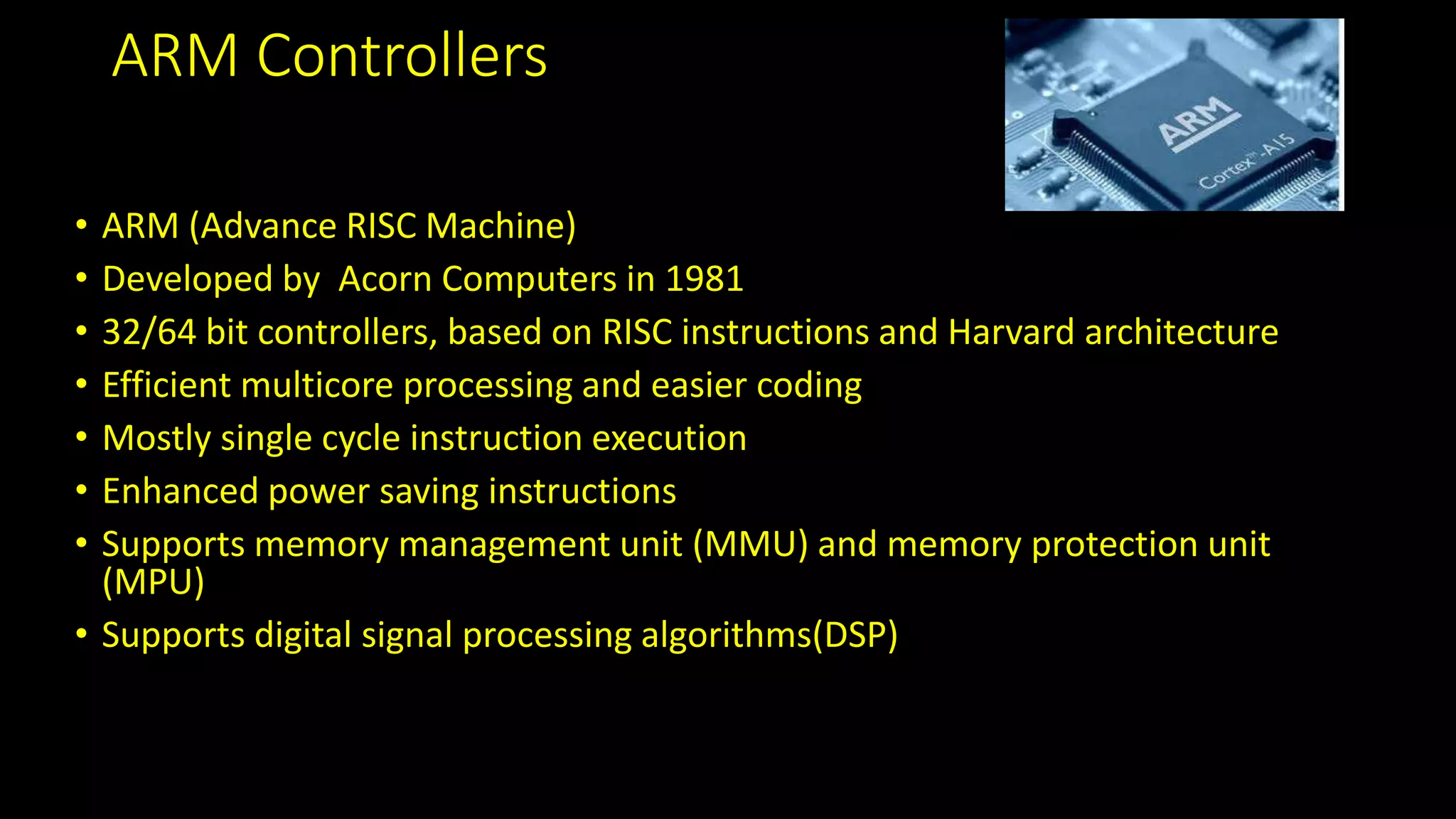 ARM Controllers

ARM

Cortex™-A15

• ARM (Advance RISC Machine)
• Developed by Acorn Computers in 1981
• 32/64 bit controllers, based on RISC instructions and Harvard architecture
• Efficient multicore processing and easier coding
• Mostly single cycle instruction execution
• Enhanced power saving instructions
• Supports memory management unit (MMU) and memory protection unit (MPU)
• Supports digital signal processing algorithms(DSP)